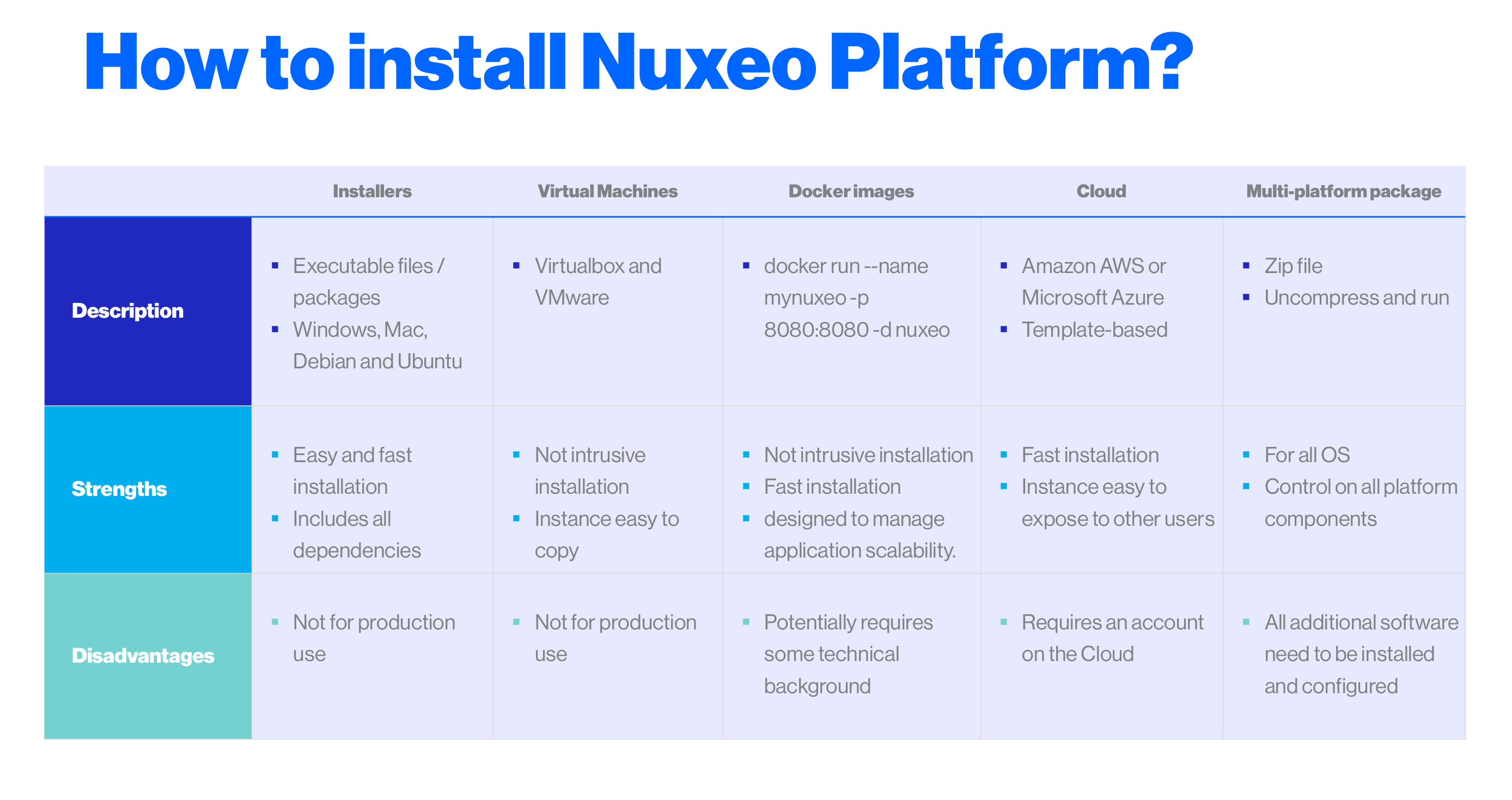 How to install Nuxeo Platform?

| | Installers | Virtual Machines | Docker images | Cloud | Multi-platform package |
|---|---|---|---|---|---|
| Description | ▪ Executable files / packages ▪ Windows, Mac, Debian and Ubuntu | ▪ Virtualbox and VMware | ▪ docker run --name mynuxeo -p 8080:8080 -d nuxeo | ▪ Amazon AWS or Microsoft Azure ▪ Template-based | ▪ Zip file ▪ Uncompress and run |
| Strengths | ▪ Easy and fast installation ▪ Includes all dependencies | ▪ Not intrusive installation ▪ Instance easy to copy | ▪ Not intrusive installation ▪ Fast installation ▪ designed to manage application scalability. | ▪ Fast installation ▪ Instance easy to expose to other users | ▪ For all OS ▪ Control on all platform components |
| Disadvantages | ▪ Not for production use | ▪ Not for production use | ▪ Potentially requires some technical background | ▪ Requires an account on the Cloud | ▪ All additional software need to be installed and configured |